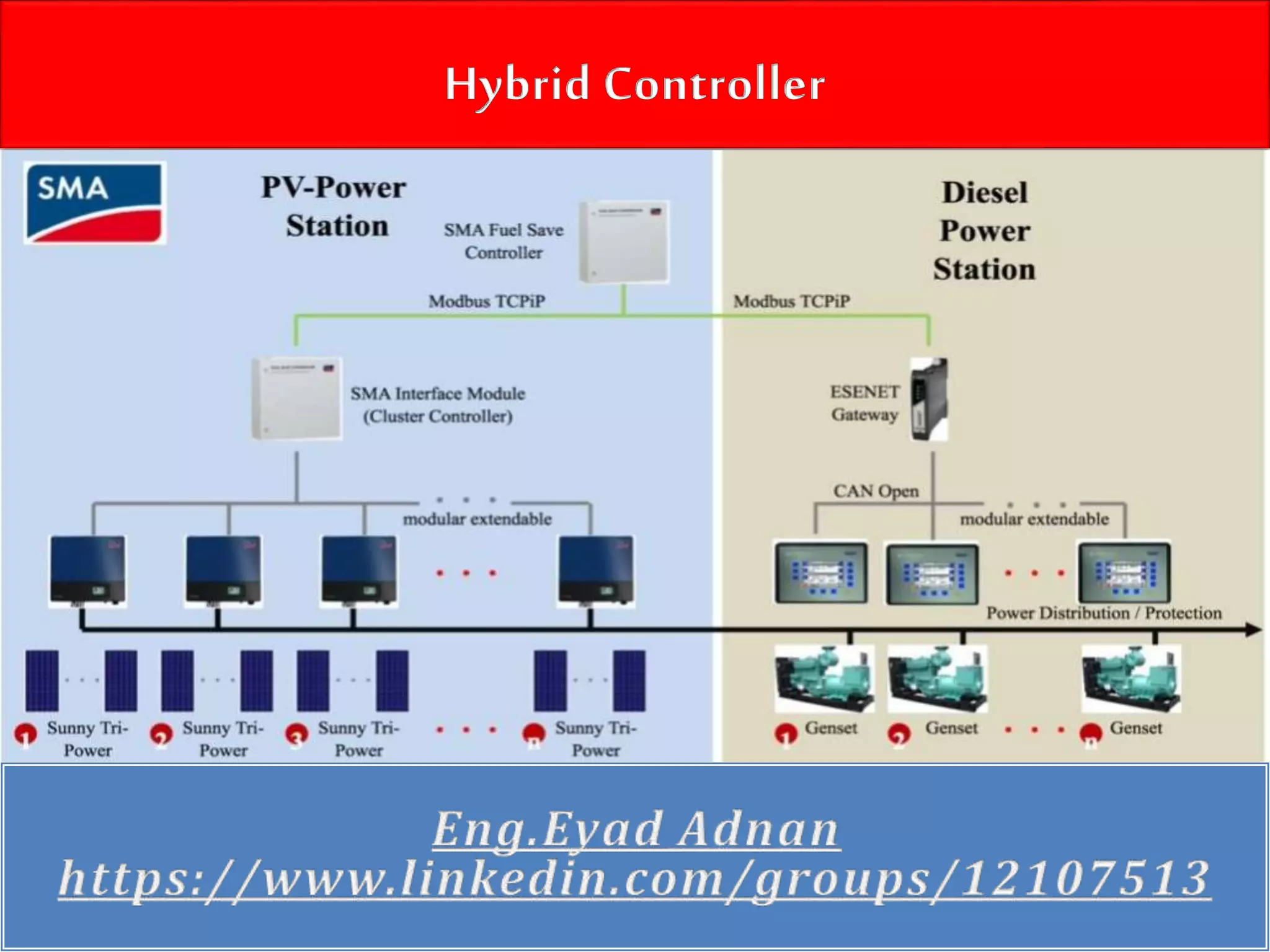 Hybrid Controller

SMA

PV-Power Station

SMA Fuel Save Controller

Diesel Power Station

Modbus TCPiP

Modbus TCPiP

SMA Interface Module (Cluster Controller)

ESENET Gateway

CAN Open

modular extendable

modular extendable

Power Distribution / Protection

1 Sunny Tri-Power

2 Sunny Tri-Power

3 Sunny Tri-Power

n Sunny Tri-Power

1 Genset

2 Genset

n Genset

Eng.Eyad Adnan
https://www.linkedin.com/groups/12107513